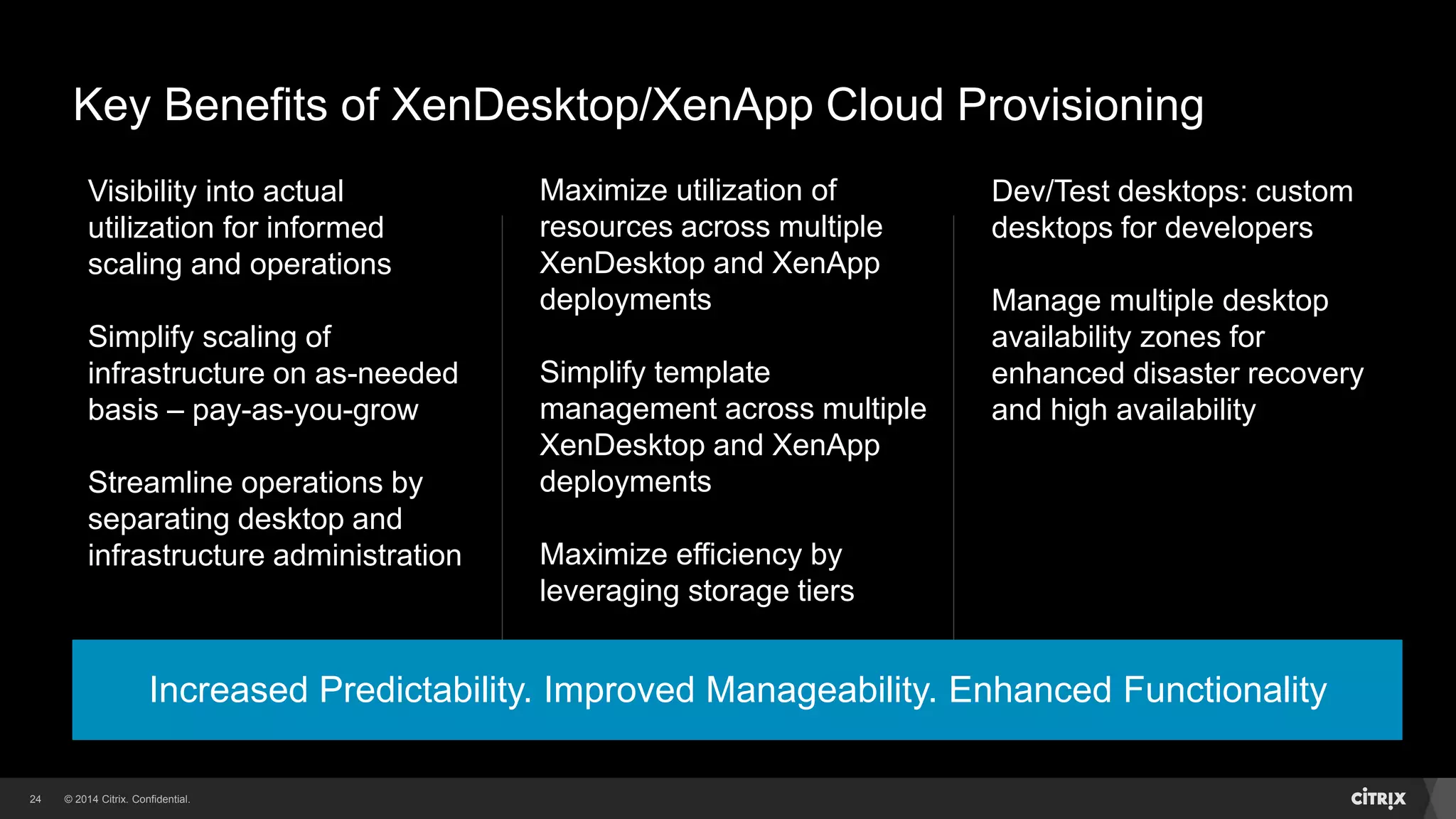 Key Benefits of XenDesktop/XenApp Cloud Provisioning

Visibility into actual utilization for informed scaling and operations

Simplify scaling of infrastructure on as-needed basis – pay-as-you-grow

Streamline operations by separating desktop and infrastructure administration

Maximize utilization of resources across multiple XenDesktop and XenApp deployments

Simplify template management across multiple XenDesktop and XenApp deployments

Maximize efficiency by leveraging storage tiers

Dev/Test desktops: custom desktops for developers

Manage multiple desktop availability zones for enhanced disaster recovery and high availability

Increased Predictability. Improved Manageability. Enhanced Functionality

24 © 2014 Citrix. Confidential.

CITRIX